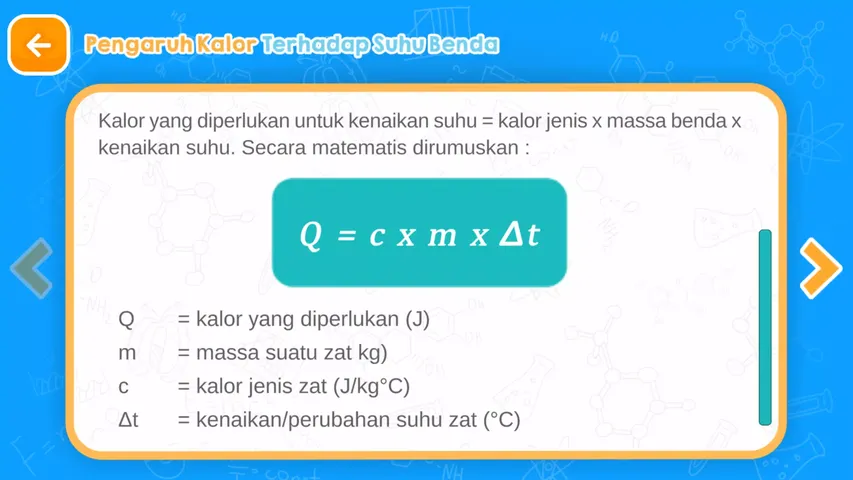 Pengaruh Kalor Terhadap Suhu Benda

Kalor yang diperlukan untuk kenaikan suhu = kalor jenis x massa benda x kenaikan suhu. Secara matematis dirumuskan :

$Q = c \times m \times \Delta t$

Q = kalor yang diperlukan (J)
m = massa suatu zat kg)
c = kalor jenis zat (J/kg°C)
Δt = kenaikan/perubahan suhu zat (°C)